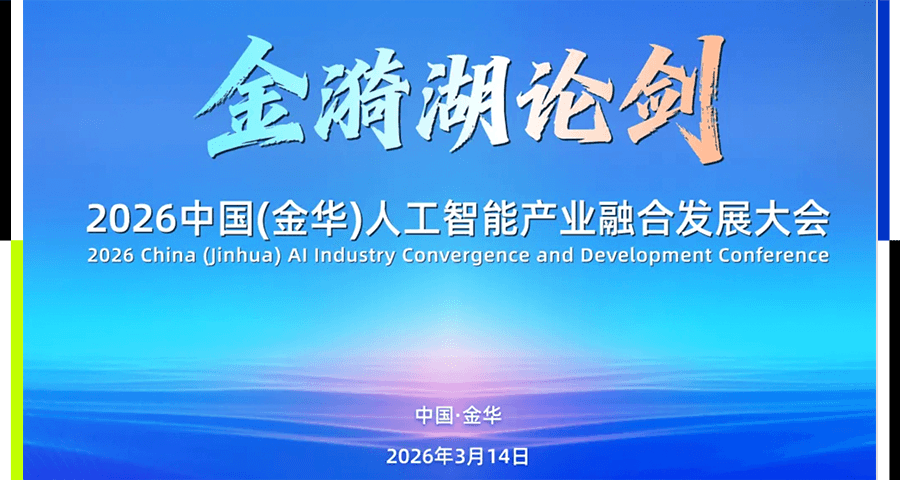 金漪湖论剑

2026中国(金华)人工智能产业融合发展大会
2026 China (Jinhua) AI Industry Convergence and Development Conference

中国·金华

2026年3月14日